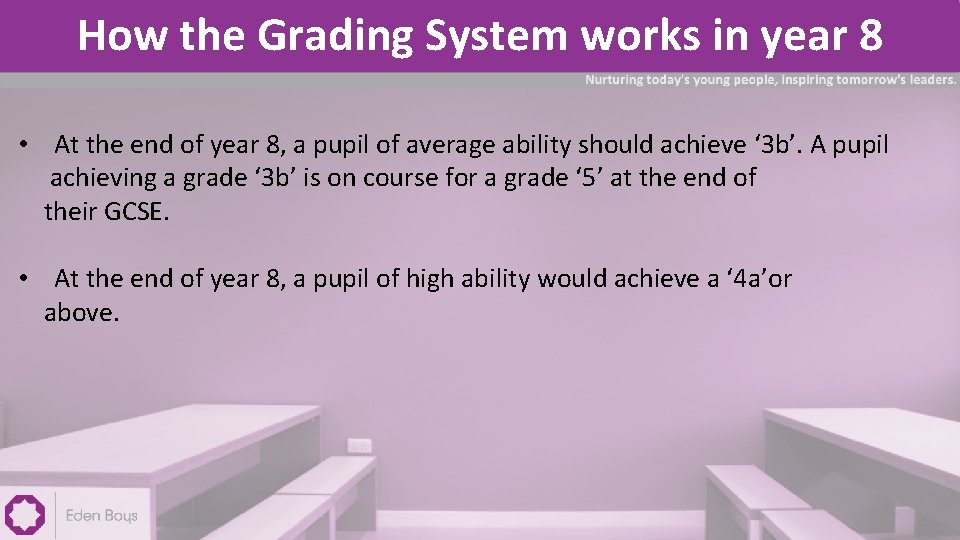 How the Grading System works in year 8

Nurturing today's young people, inspiring tomorrow's leaders.

• At the end of year 8, a pupil of average ability should achieve ‘3b’. A pupil achieving a grade ‘3b’ is on course for a grade ‘5’ at the end of their GCSE.

• At the end of year 8, a pupil of high ability would achieve a ‘4a’or above.

Eden Boys